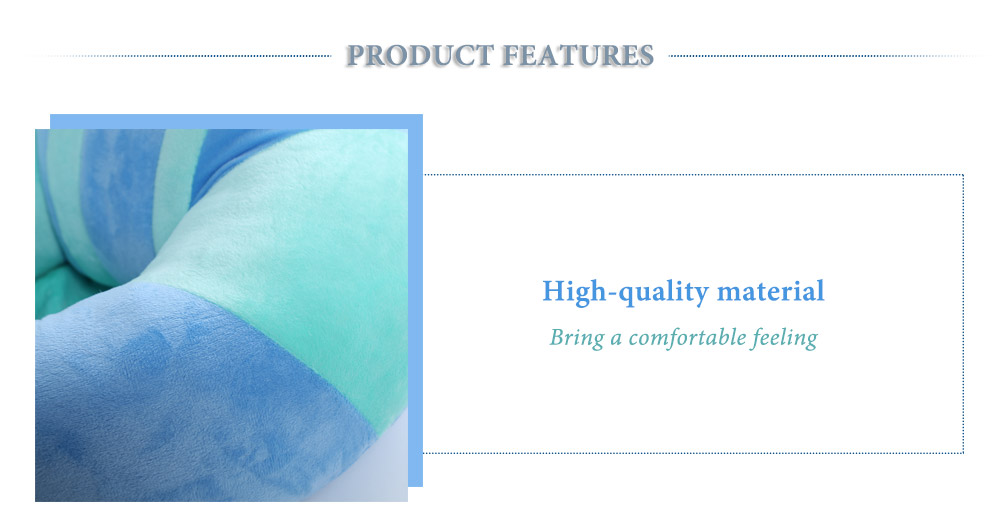 PRODUCT FEATURES

High-quality material

Bring a comfortable feeling